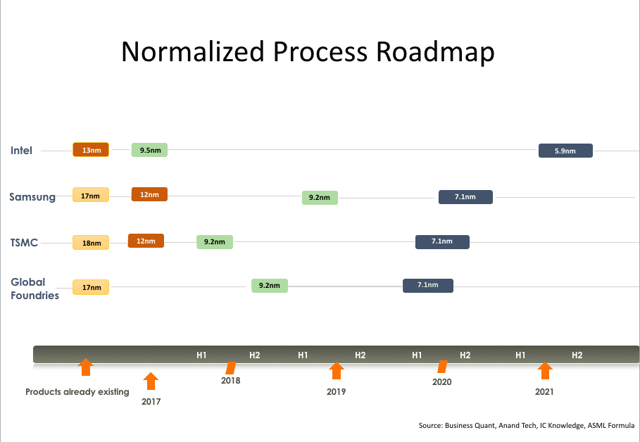 Normalized Process Roadmap

Intel 13nm 9.5nm 5.9nm

Samsung 17nm 12nm 9.2nm 7.1nm

TSMC 18nm 12nm 9.2nm 7.1nm

Global Foundries 17nm 9.2nm 7.1nm

H1 H2 H1 H2 H1 H2 H1 H2

Products already existing

2017

2018

2019

2020

2021

Source: Business Quant, Anand Tech, IC Knowledge, ASML Formula